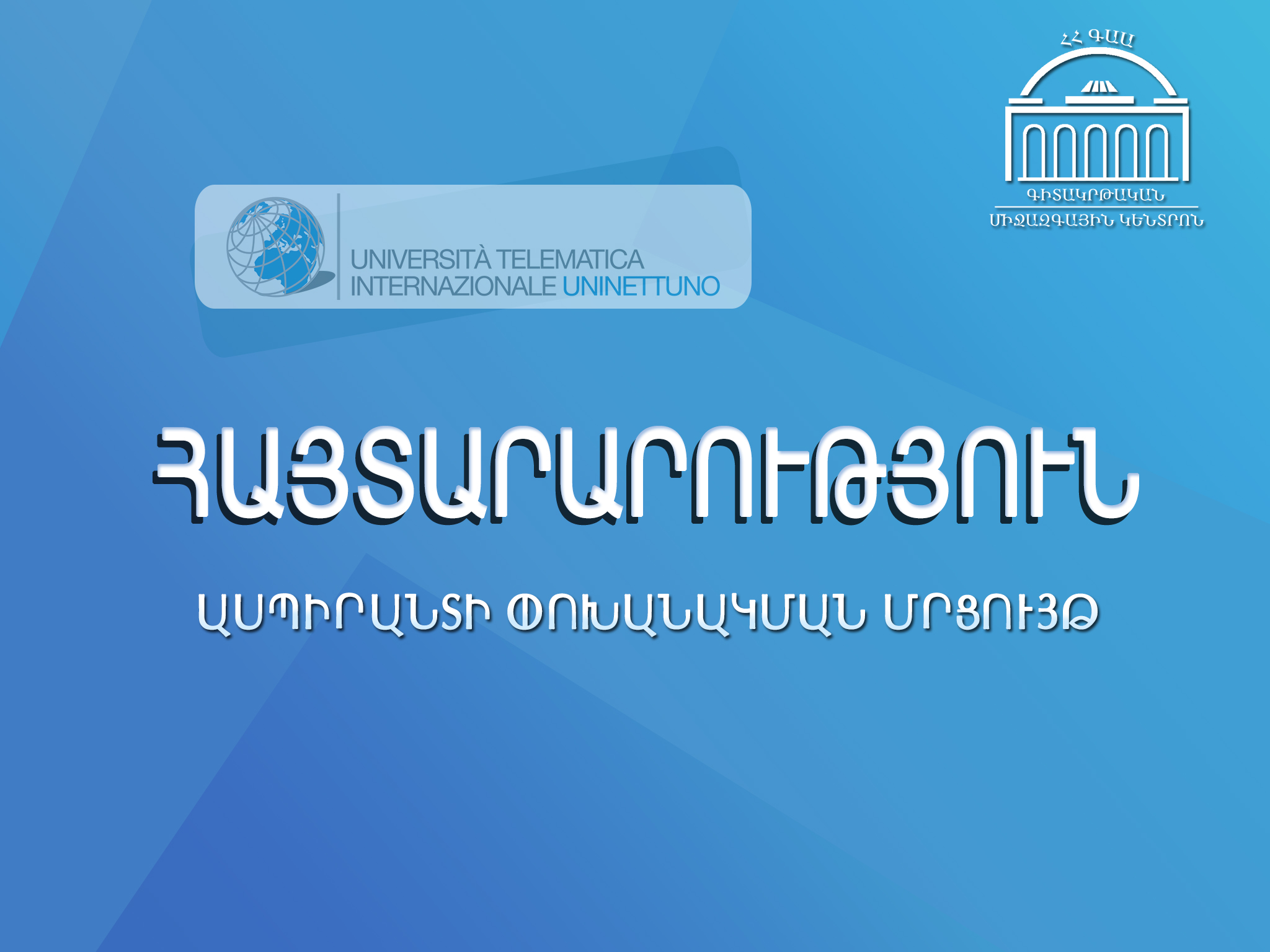 ՀՀ ԳԱԱ
ԳԻՏԱԿՐԹԱԿԱՆ
ՄԻՋԱԶԳԱՅԻՆ ԿԵՆՏՐՈՆ

UNIVERSITÀ TELEMATICA
INTERNAZIONALE UNINETTUNO

ՀԱՅՏԱՐԱՐՈՒԹՅՈՒՆ

ԱՍՊԻՐԱՆՏԻ ՓՈԽԱՆԱԿՄԱՆ ՄՐՑՈՒՅԹ